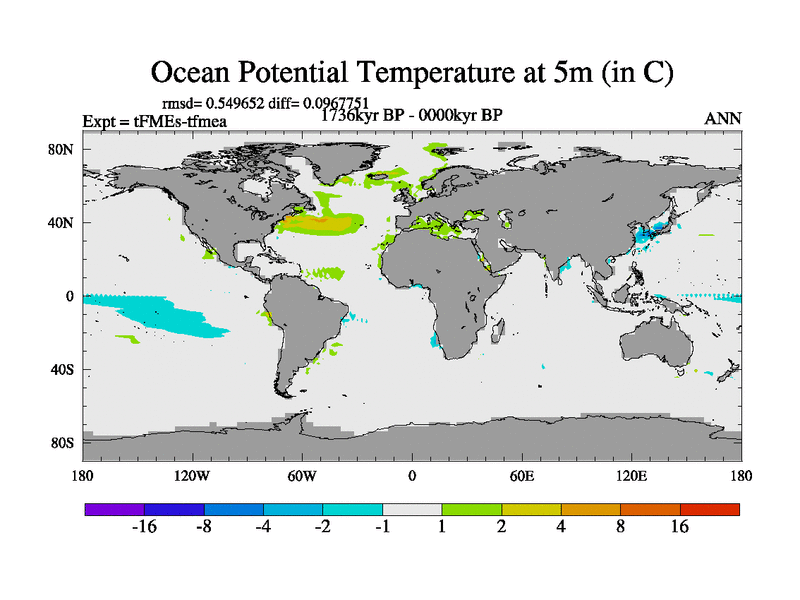 Ocean Potential Temperature at 5m (in C)

rmsd= 0.549652 diff= 0.0967751

Expt = tFMEs-tfmea

1736kyr BP - 0000kyr BP

ANN

80N
40N
0
40S
80S

180
120W
60W
0
60E
120E
180

-16
-8
-4
-2
-1
1
2
4
8
16